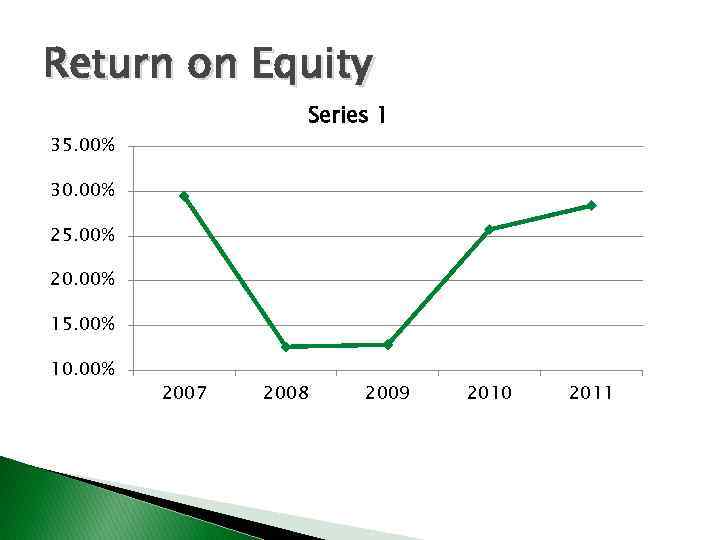 Return on Equity

Series 1

35.00%
30.00%
25.00%
20.00%
15.00%
10.00%

2007
2008
2009
2010
2011